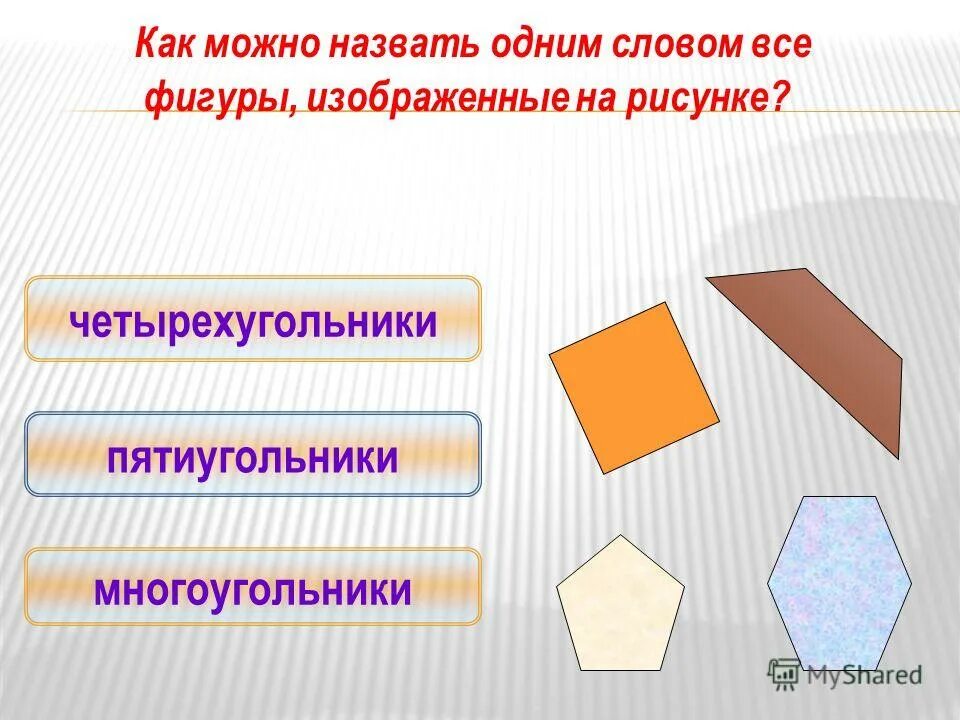 Как можно назвать одним словом все фигуры, изображенные на рисунке?

четырехугольники

пятиугольники

многоугольники

MyShared